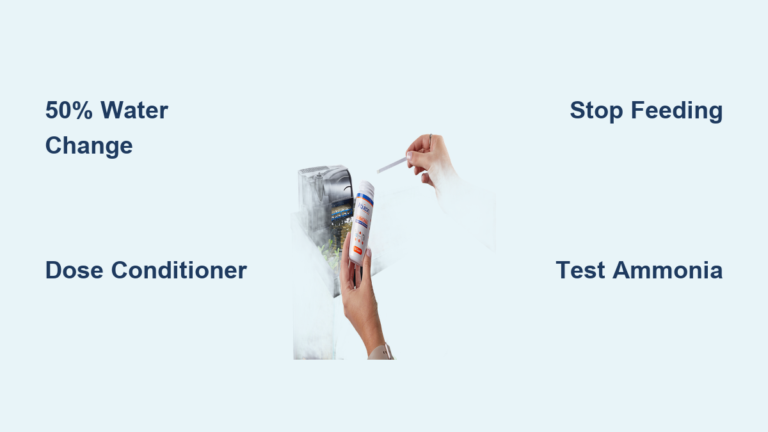 50% Water Change

Stop Feeding

Dose Conditioner

Test Ammonia